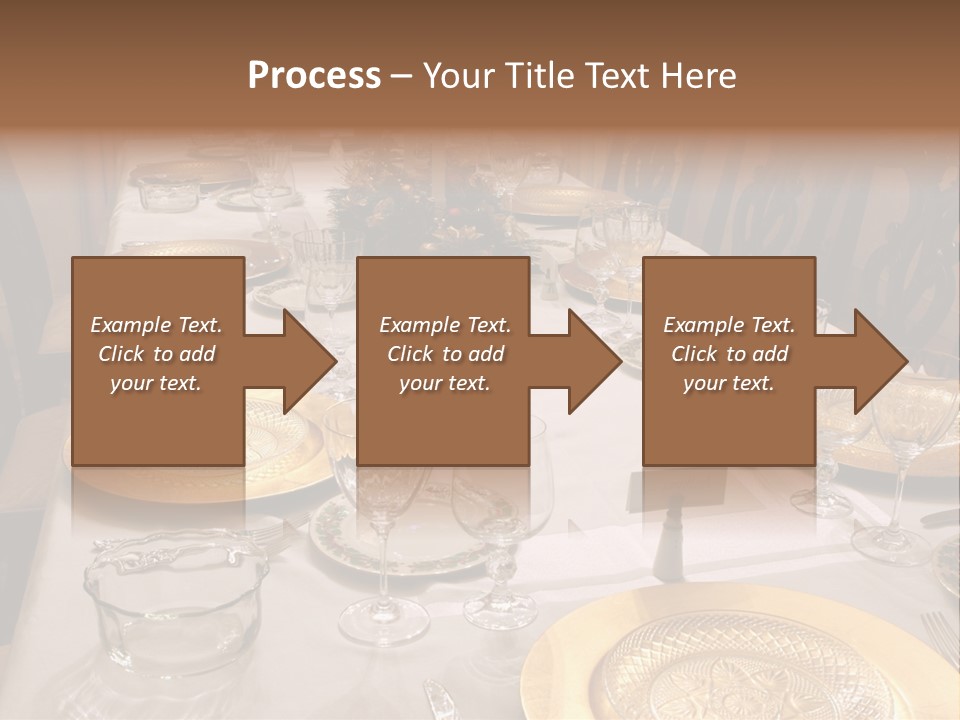 Process – Your Title Text Here

Example Text. Click to add your text.

Example Text. Click to add your text.

Example Text. Click to add your text.